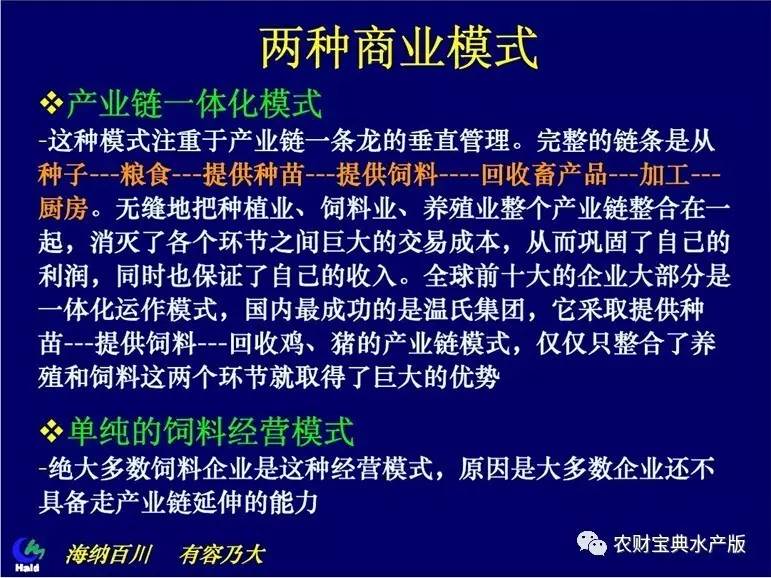 两种商业模式

❖产业链一体化模式

-这种模式注重于产业链一条龙的垂直管理。完整的链条是从种子---粮食---提供种苗---提供饲料----回收畜产品---加工---厨房。无缝地把种植业、饲料业、养殖业整个产业链整合在一起，消灭了各个环节之间巨大的交易成本，从而巩固了自己的利润，同时也保证了自己的收入。全球前十大的企业大部分是一体化运作模式，国内最成功的是温氏集团，它采取提供种苗---提供饲料---回收鸡、猪的产业链模式，仅仅只整合了养殖和饲料这两个环节就取得了巨大的优势

❖单纯的饲料经营模式

-绝大多数饲料企业是这种经营模式，原因是大多数企业还不具备走产业链延伸的能力

Haid 海纳百川 有容乃大

农财宝典水产版